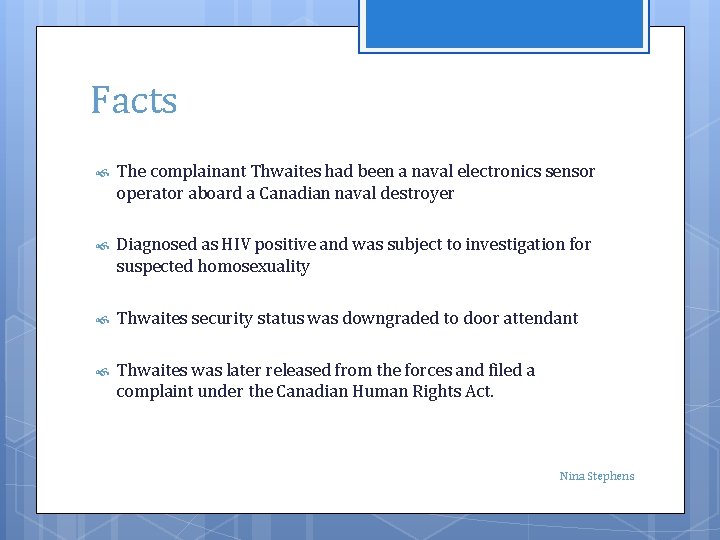 Facts

The complainant Thwaites had been a naval electronics sensor operator aboard a Canadian naval destroyer

Diagnosed as HIV positive and was subject to investigation for suspected homosexuality

Thwaites security status was downgraded to door attendant

Thwaites was later released from the forces and filed a complaint under the Canadian Human Rights Act.

Nina Stephens